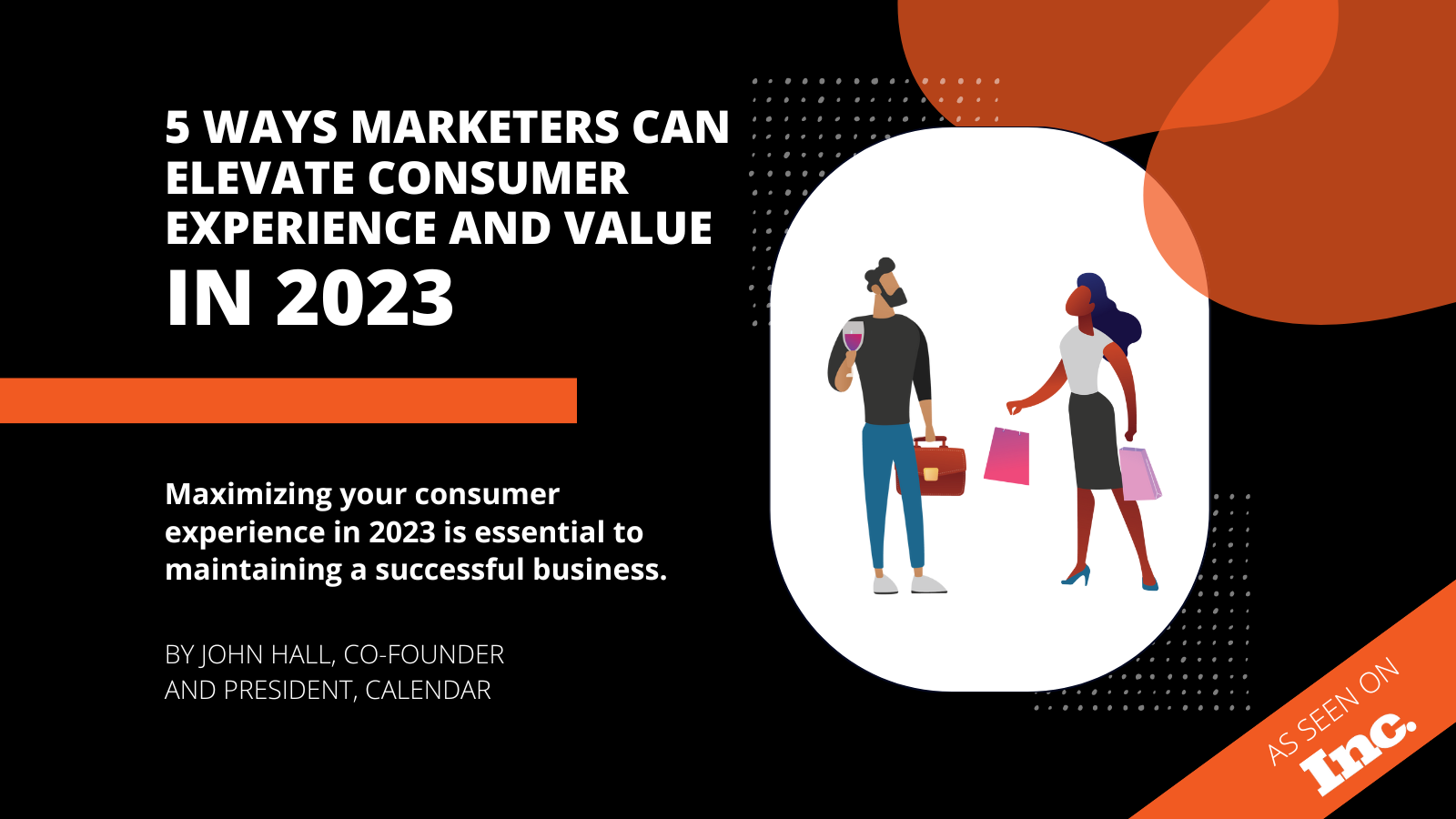 5 WAYS MARKETERS CAN ELEVATE CONSUMER EXPERIENCE AND VALUE IN 2023

Maximizing your consumer experience in 2023 is essential to maintaining a successful business.

BY JOHN HALL, CO-FOUNDER AND PRESIDENT, CALENDAR

AS SEEN ON Inc.